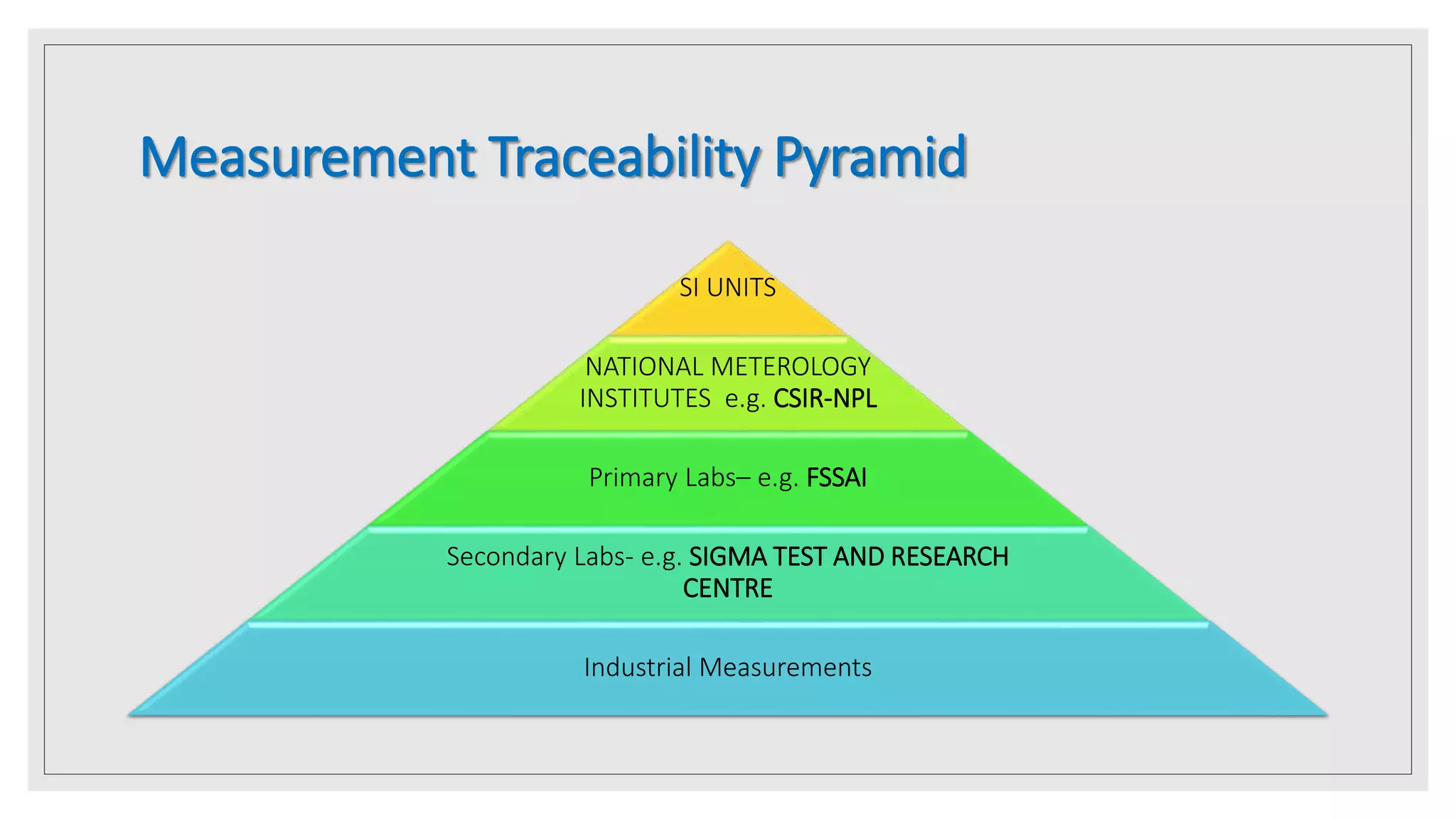 Measurement Traceability Pyramid

SI UNITS

NATIONAL METEROLOGY INSTITUTES e.g. CSIR-NPL

Primary Labs– e.g. FSSAI

Secondary Labs- e.g. SIGMA TEST AND RESEARCH CENTRE

Industrial Measurements